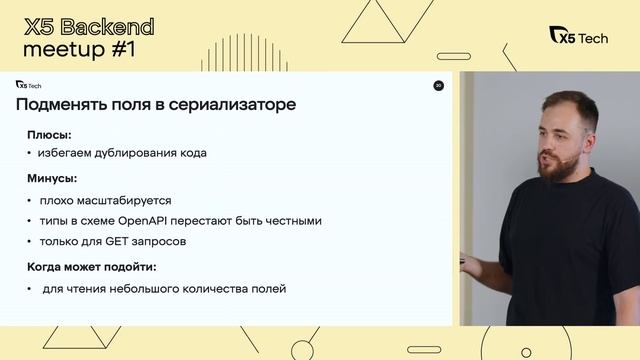 X5 Backend meetup #1

X5 Tech

X5 Tech

20

Подменять поля в сериализаторе

Плюсы:
• избегаем дублирования кода

Минусы:
• плохо масштабируется
• типы в схеме OpenAPI перестают быть честными
• только для GET запросов

Когда может подойти:
• для чтения небольшого количества полей